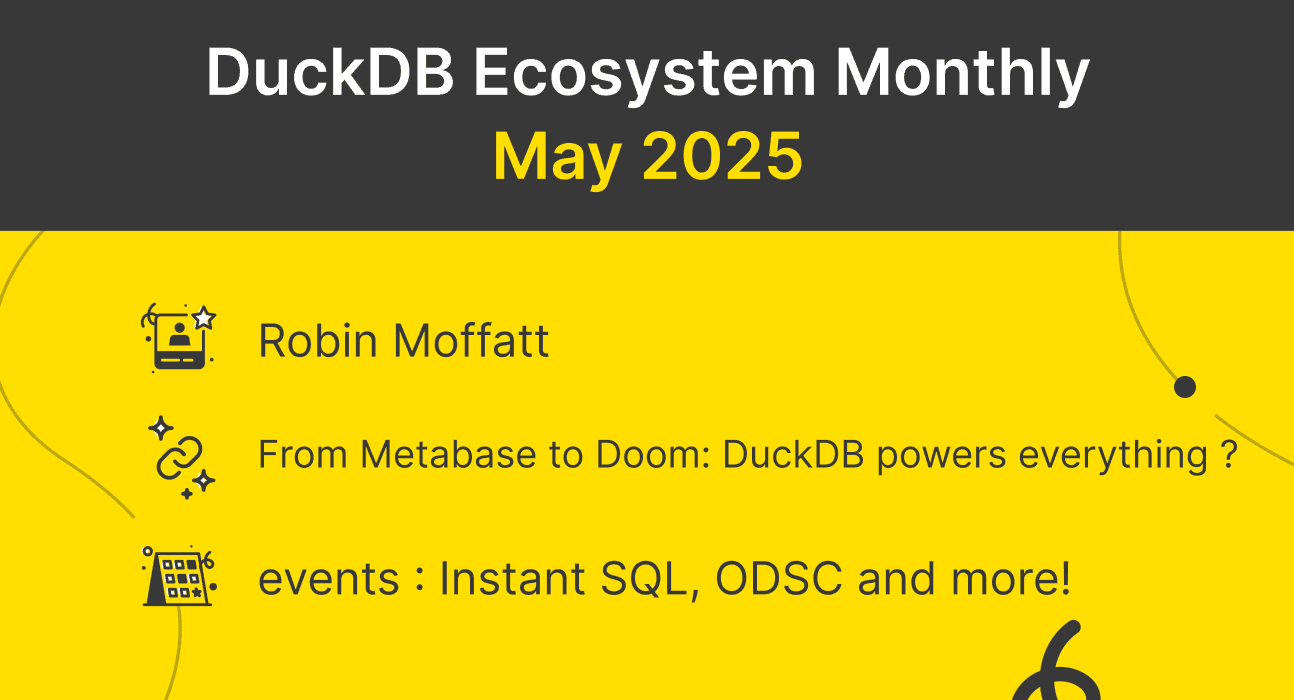 DuckDB Ecosystem Monthly
May 2025

Robin Moffatt

From Metabase to Doom: DuckDB powers everything ?

events : Instant SQL, ODSC and more!